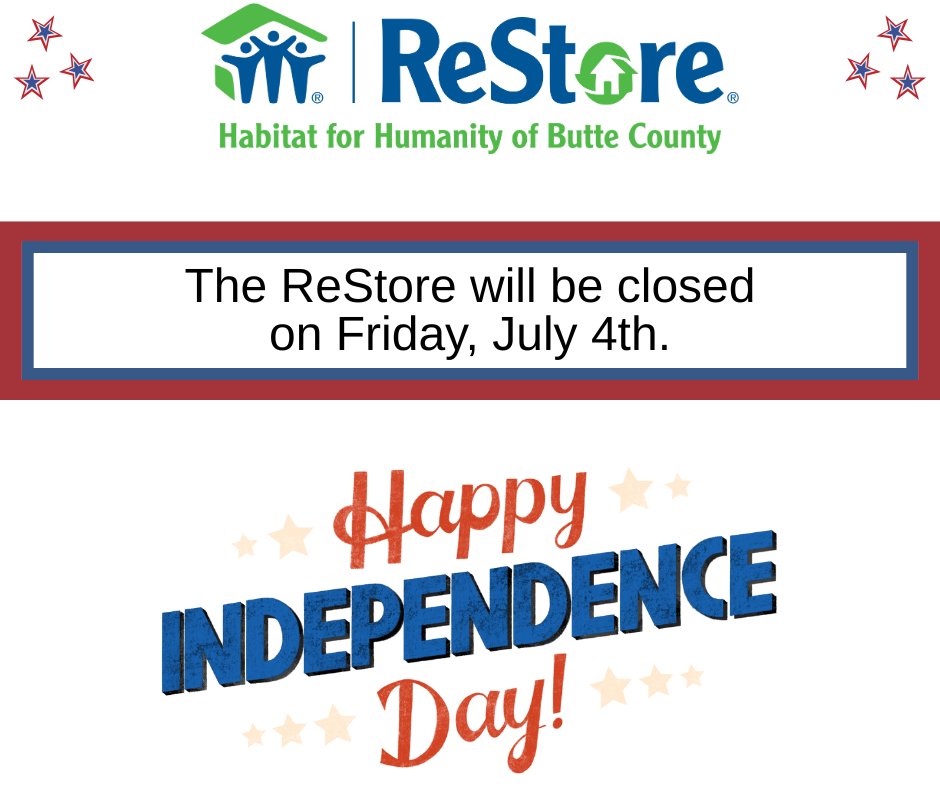 ReStore®
Habitat for Humanity of Butte County

The ReStore will be closed on Friday, July 4th.

Happy
INDEPENDENCE
Day!